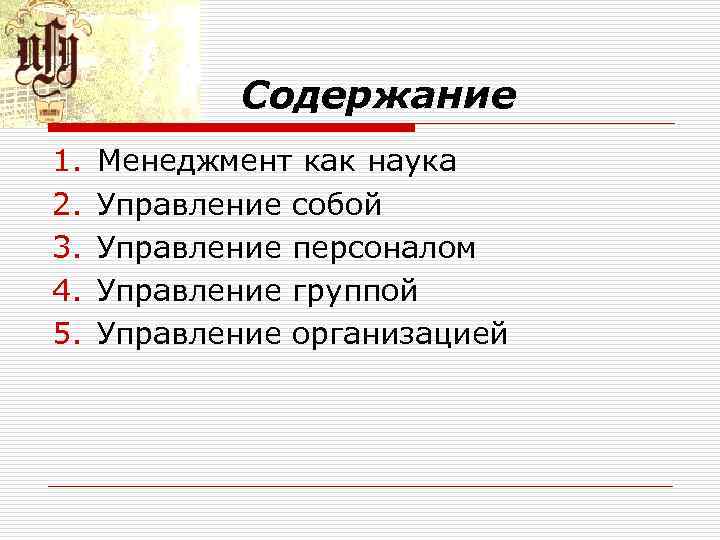 Содержание

1. Менеджмент как наука
2. Управление собой
3. Управление персоналом
4. Управление группой
5. Управление организацией